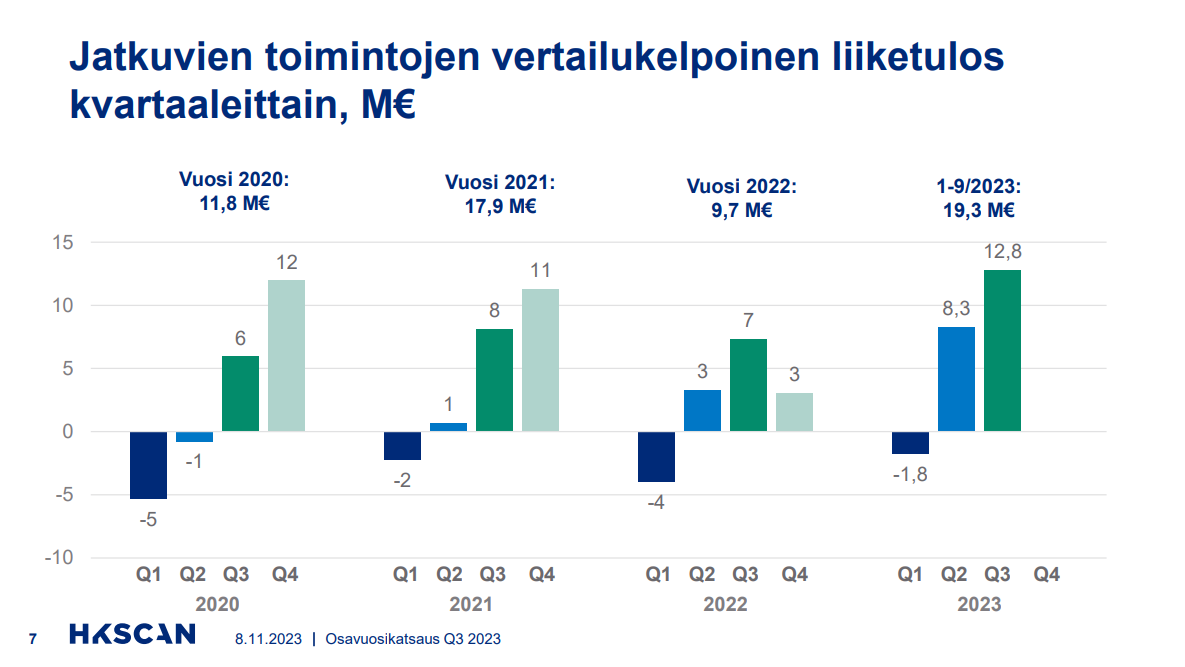 Jatkuvien toimintojen vertailukelpoinen liiketulos kvartaaleittain, M€

Vuosi 2020: 11,8 M€

Vuosi 2021: 17,9 M€

Vuosi 2022: 9,7 M€

1-9/2023: 19,3 M€

15
10
5
0
-5
-10

-5
-1
6
12
-2
1
8
11
-4
3
7
3
-1,8
8,3
12,8

Q1 Q2 Q3 Q4
2020
Q1 Q2 Q3 Q4
2021
Q1 Q2 Q3 Q4
2022
Q1 Q2 Q3 Q4
2023

7 HKSCAN 8.11.2023 | Osavuosikatsaus Q3 2023